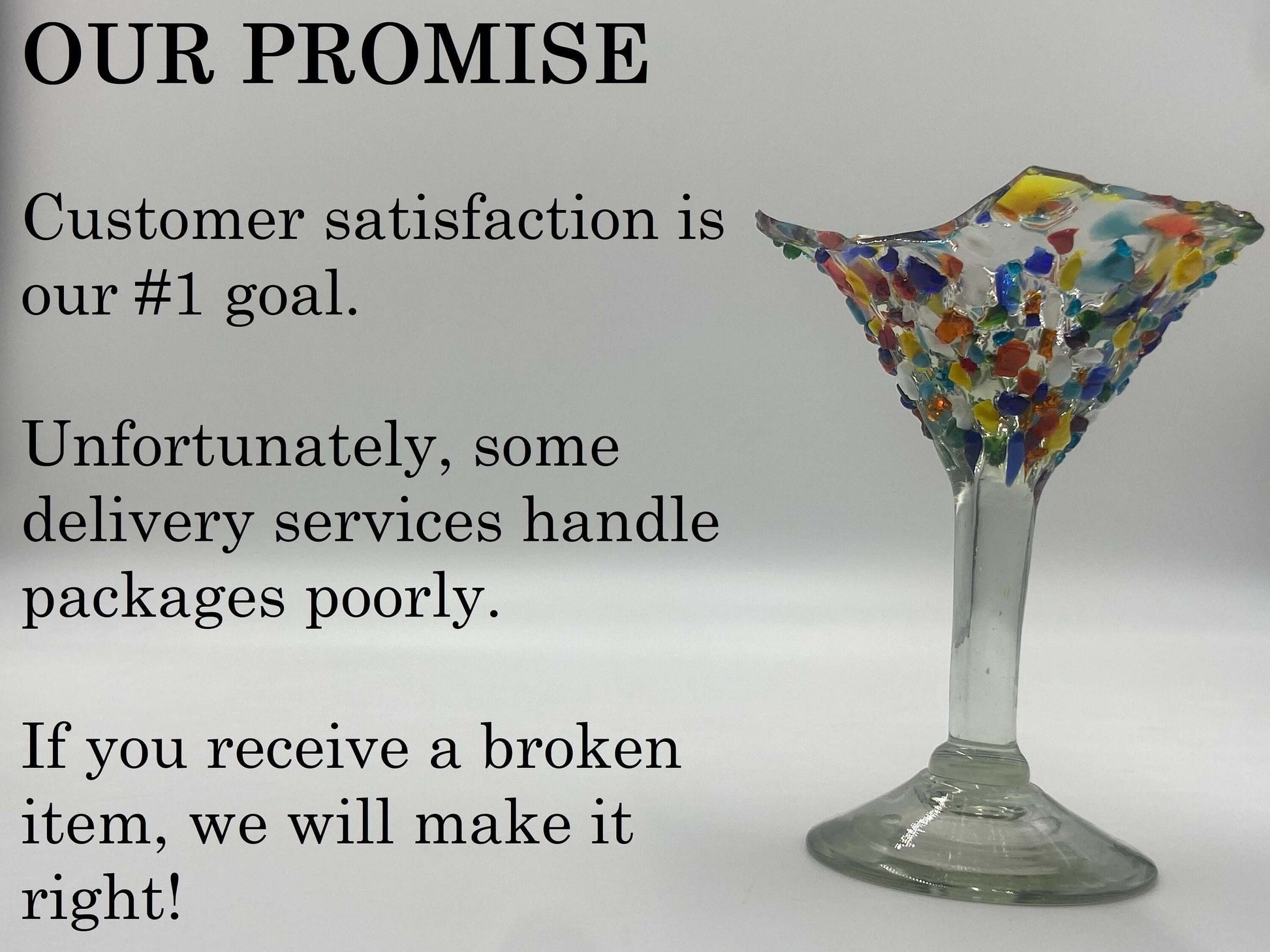 OUR PROMISE

Customer satisfaction is our #1 goal.

Unfortunately, some delivery services handle packages poorly.

If you receive a broken item, we will make it right!